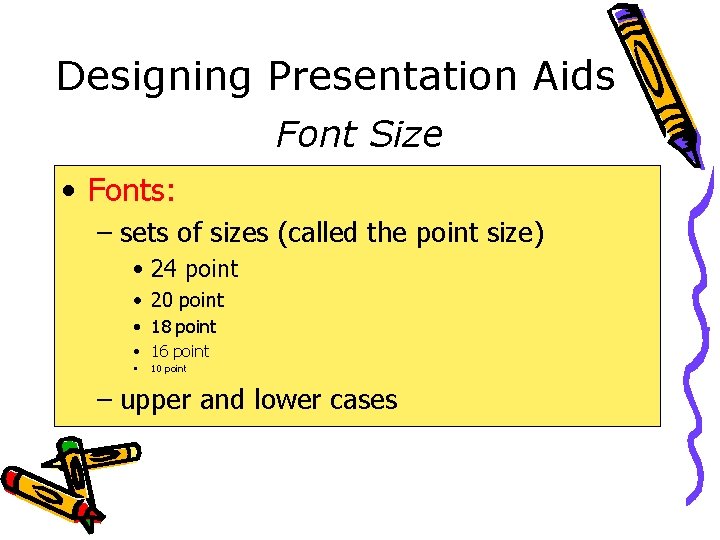 Designing Presentation Aids

Font Size

• Fonts:

– sets of sizes (called the point size)

• 24 point
• 20 point
• 18 point
• 16 point
• 10 point

– upper and lower cases